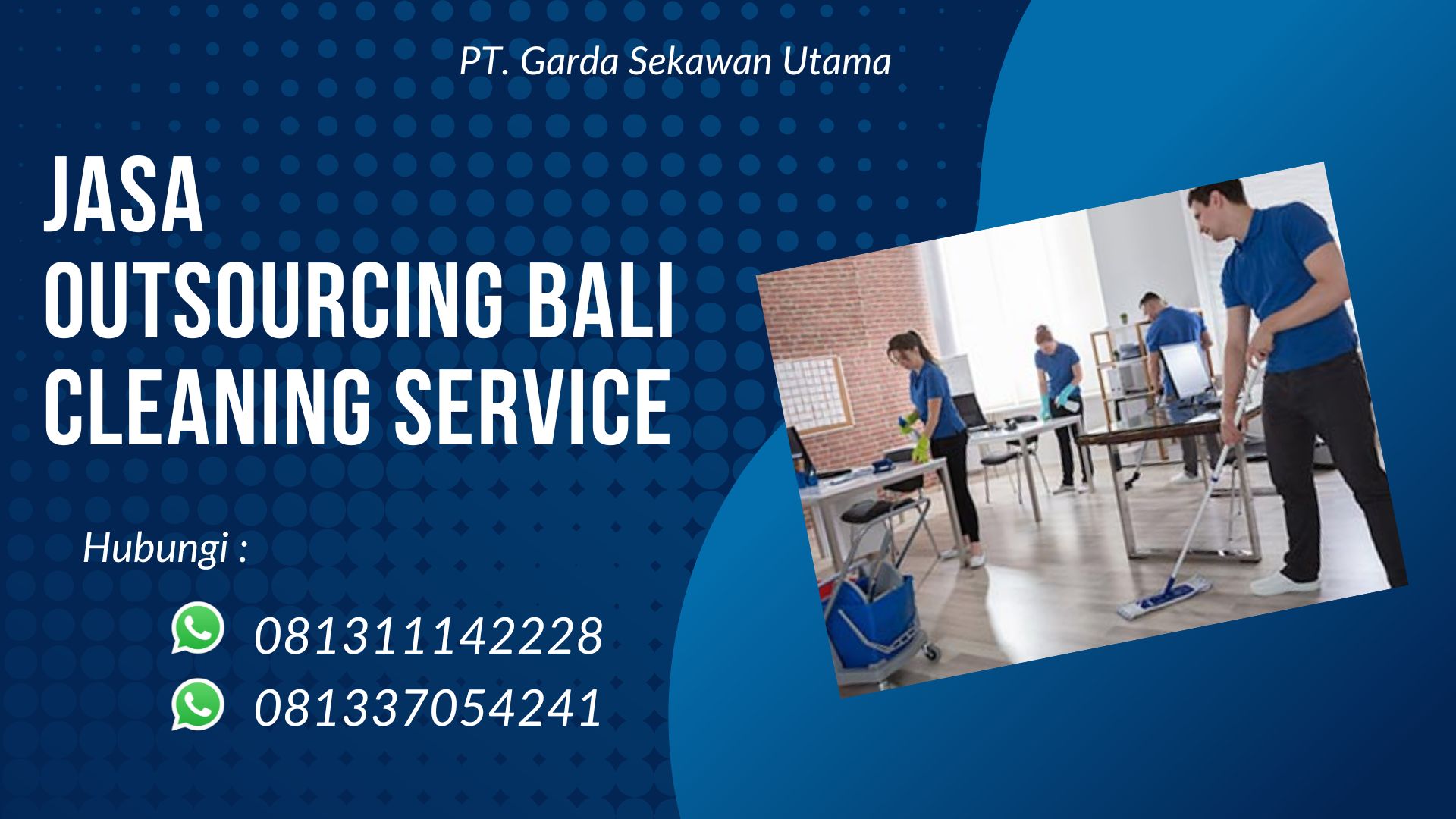 PT. Garda Sekawan Utama

JASA
OUTSOURCING BALI
CLEANING SERVICE

Hubungi :

081311142228
081337054241